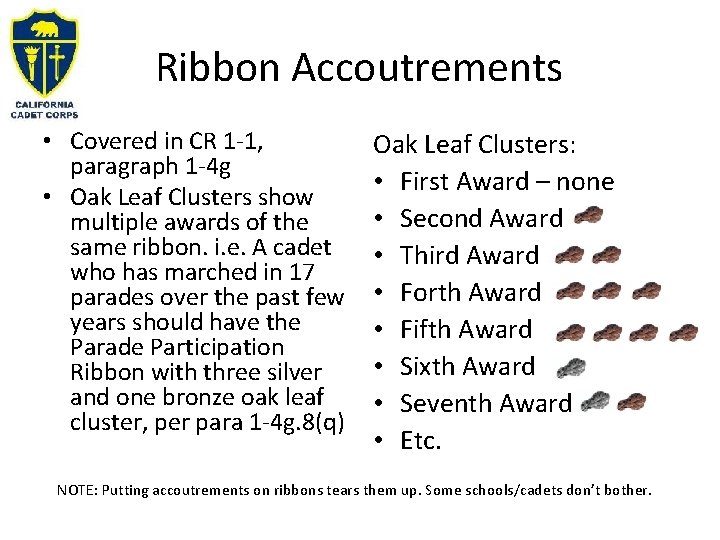 CALIFORNIA CADET CORPS

Ribbon Accoutrements

• Covered in CR 1-1, paragraph 1-4g
• Oak Leaf Clusters show multiple awards of the same ribbon. i.e. A cadet who has marched in 17 parades over the past few years should have the Parade Participation Ribbon with three silver and one bronze oak leaf cluster, per para 1-4g.8(q)

Oak Leaf Clusters:
• First Award – none
• Second Award
• Third Award
• Forth Award
• Fifth Award
• Sixth Award
• Seventh Award
• Etc.

NOTE: Putting accoutrements on ribbons tears them up. Some schools/cadets don't bother.